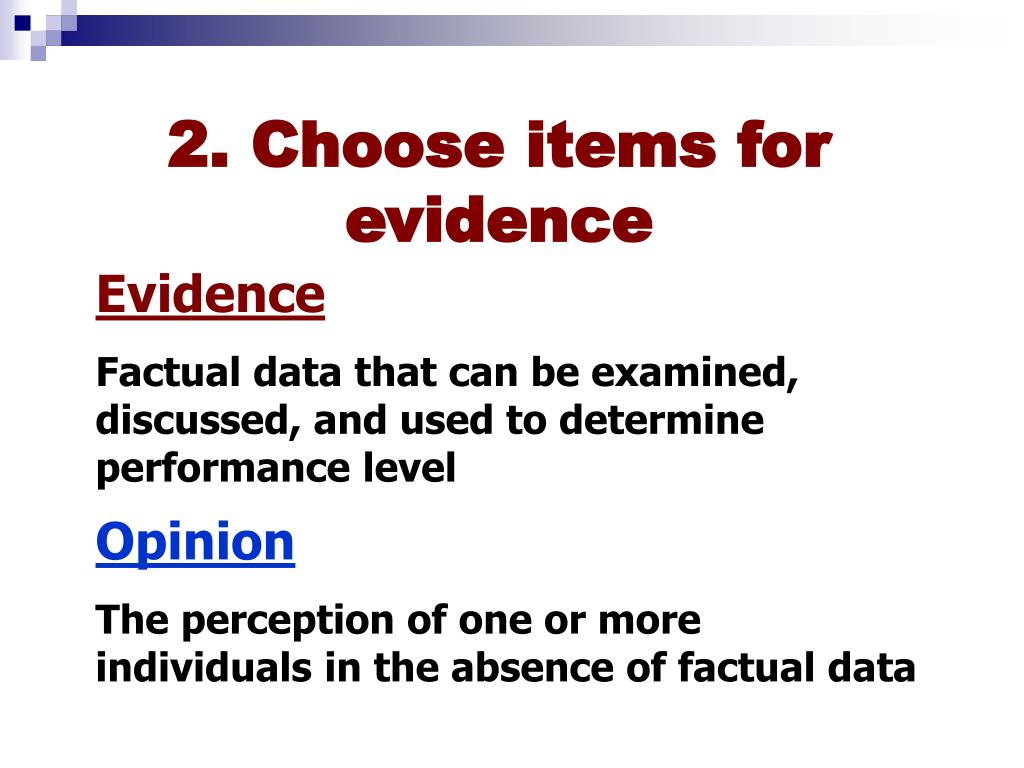 2. Choose items for evidence

Evidence

Factual data that can be examined, discussed, and used to determine performance level

Opinion

The perception of one or more individuals in the absence of factual data